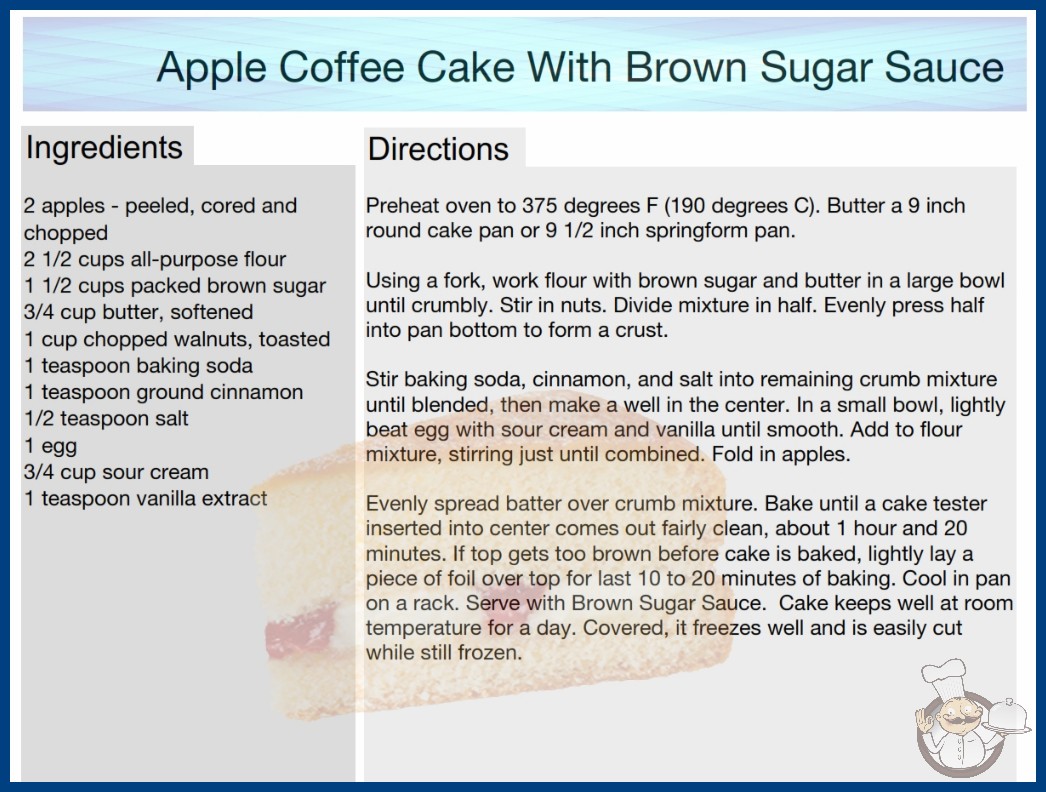 Apple Coffee Cake With Brown Sugar Sauce

Ingredients

2 apples - peeled, cored and chopped
2 1/2 cups all-purpose flour
1 1/2 cups packed brown sugar
3/4 cup butter, softened
1 cup chopped walnuts, toasted
1 teaspoon baking soda
1 teaspoon ground cinnamon
1/2 teaspoon salt
1 egg
3/4 cup sour cream
1 teaspoon vanilla extract

Directions

Preheat oven to 375 degrees F (190 degrees C). Butter a 9 inch round cake pan or 9 1/2 inch springform pan.

Using a fork, work flour with brown sugar and butter in a large bowl until crumbly. Stir in nuts. Divide mixture in half. Evenly press half into pan bottom to form a crust.

Stir baking soda, cinnamon, and salt into remaining crumb mixture until blended, then make a well in the center. In a small bowl, lightly beat egg with sour cream and vanilla until smooth. Add to flour mixture, stirring just until combined. Fold in apples.

Evenly spread batter over crumb mixture. Bake until a cake tester inserted into center comes out fairly clean, about 1 hour and 20 minutes. If top gets too brown before cake is baked, lightly lay a piece of foil over top for last 10 to 20 minutes of baking. Cool in pan on a rack. Serve with Brown Sugar Sauce. Cake keeps well at room temperature for a day. Covered, it freezes well and is easily cut while still frozen.